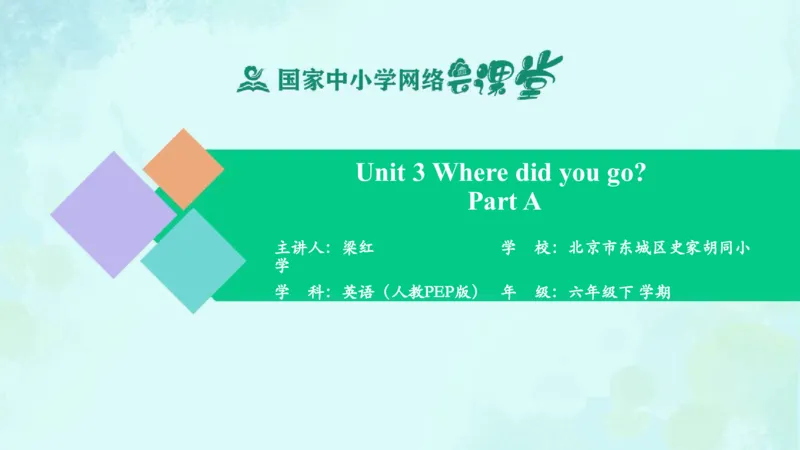 国家中小学网络云课堂

Unit 3 Where did you go?
Part A

主讲人：梁红　　学　校：北京市东城区史家胡同小学

学　科：英语（人教PEP版）　年　级：六年级下学期